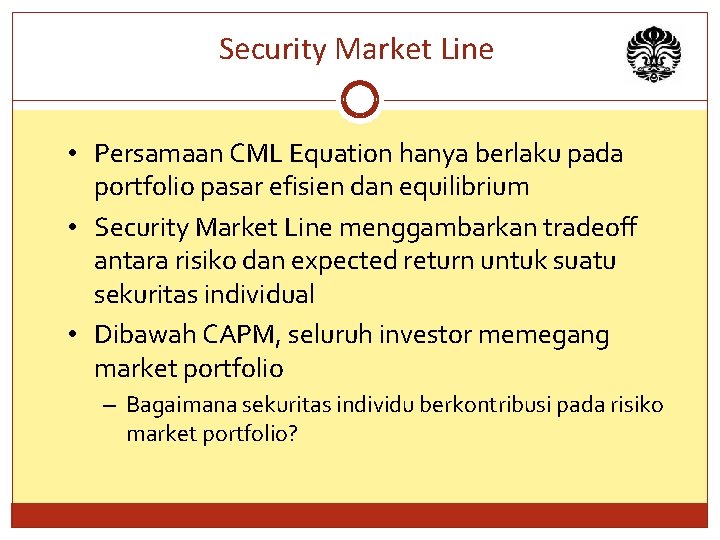 Security Market Line

• Persamaan CML Equation hanya berlaku pada portfolio pasar efisien dan equilibrium
• Security Market Line menggambarkan tradeoff antara risiko dan expected return untuk suatu sekuritas individual
• Dibawah CAPM, seluruh investor memegang market portfolio
– Bagaimana sekuritas individu berkontribusi pada risiko market portfolio?